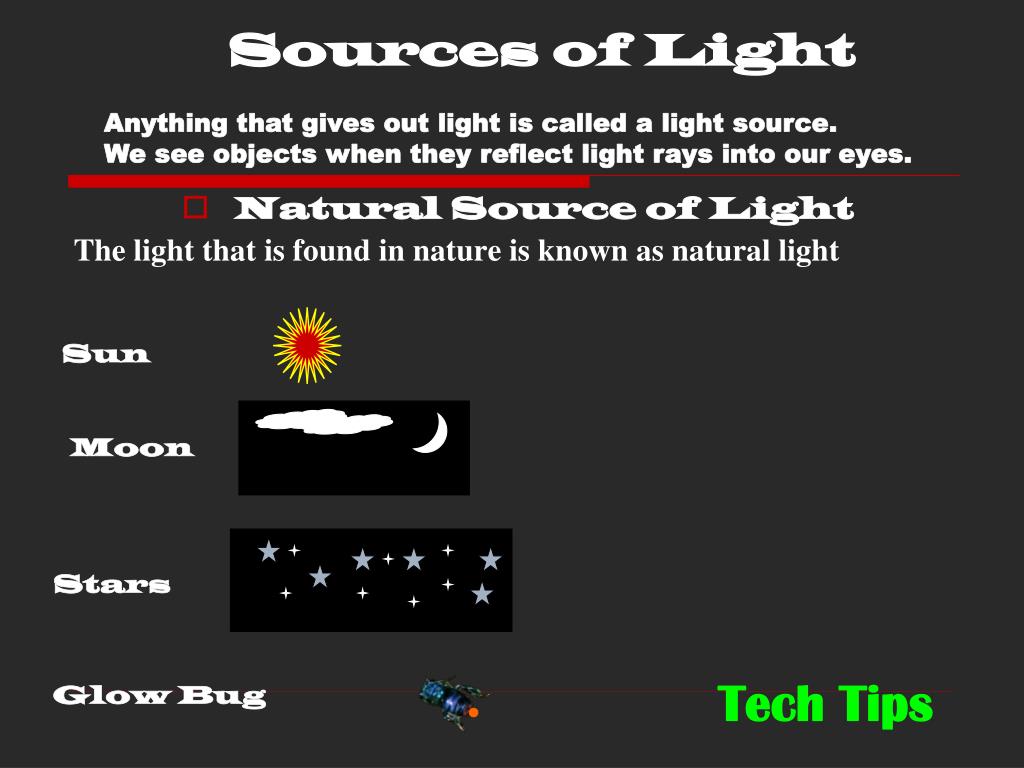 Sources of Light

Anything that gives out light is called a light source.
We see objects when they reflect light rays into our eyes.

Natural Source of Light

The light that is found in nature is known as natural light

Sun

Moon

Stars

Glow Bug

Tech Tips